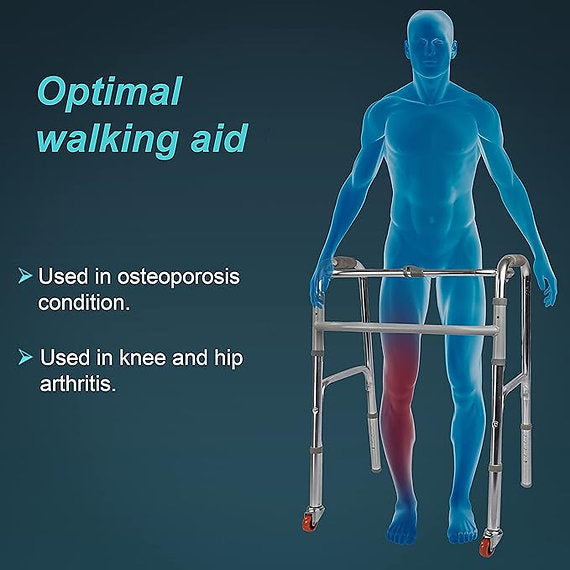 Optimal walking aid

➤ Used in osteoporosis condition.

➤ Used in knee and hip arthritis.